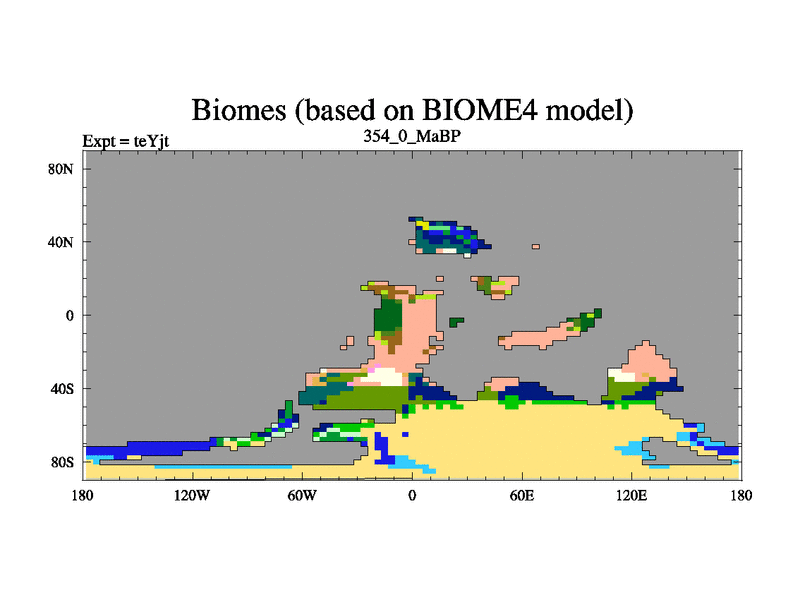 Biomes (based on BIOME4 model)

Expt = teYjt

354_0_MaBP

80N
40N
0
40S
80S

180 120W 60W 0 60E 120E 180